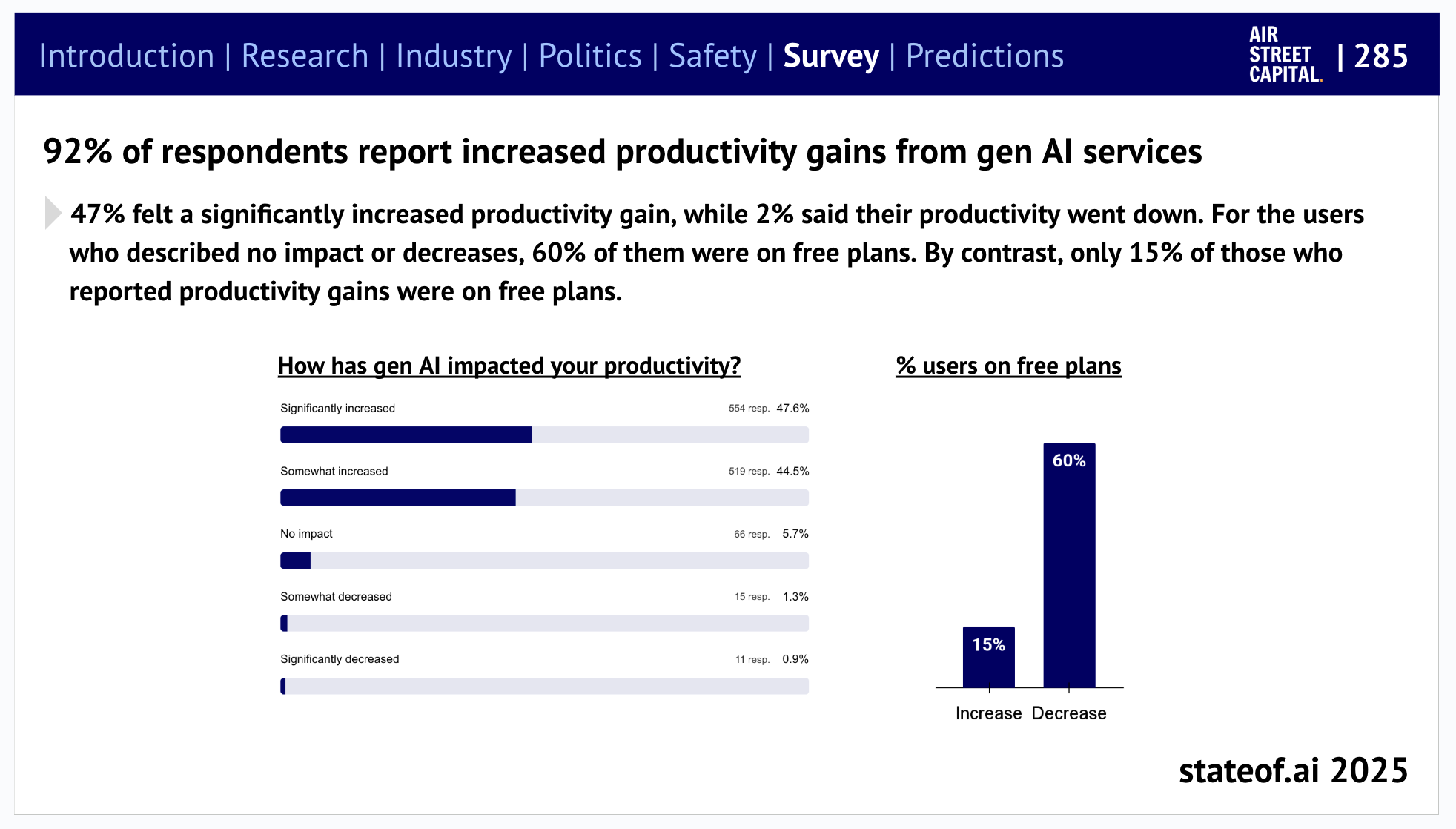 Introduction | Research | Industry | Politics | Safety | Survey | Predictions

AIR STREET CAPITAL. | 285

92% of respondents report increased productivity gains from gen AI services

47% felt a significantly increased productivity gain, while 2% said their productivity went down. For the users who described no impact or decreases, 60% of them were on free plans. By contrast, only 15% of those who reported productivity gains were on free plans.

How has gen AI impacted your productivity?

Significantly increased 554 resp. 47.6%

Somewhat increased 519 resp. 44.5%

No impact 66 resp. 5.7%

Somewhat decreased 15 resp. 1.3%

Significantly decreased 11 resp. 0.9%

% users on free plans

15%

60%

Increase Decrease

stateof.ai 2025